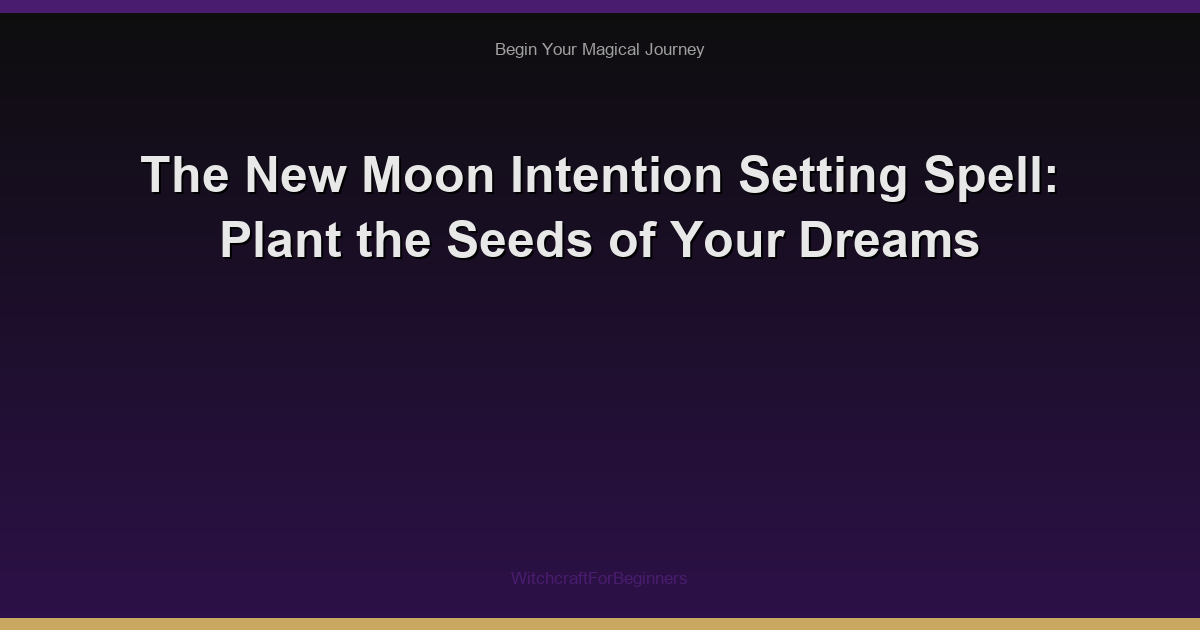 Begin Your Magical Journey

The New Moon Intention Setting Spell: Plant the Seeds of Your Dreams

WitchcraftForBeginners